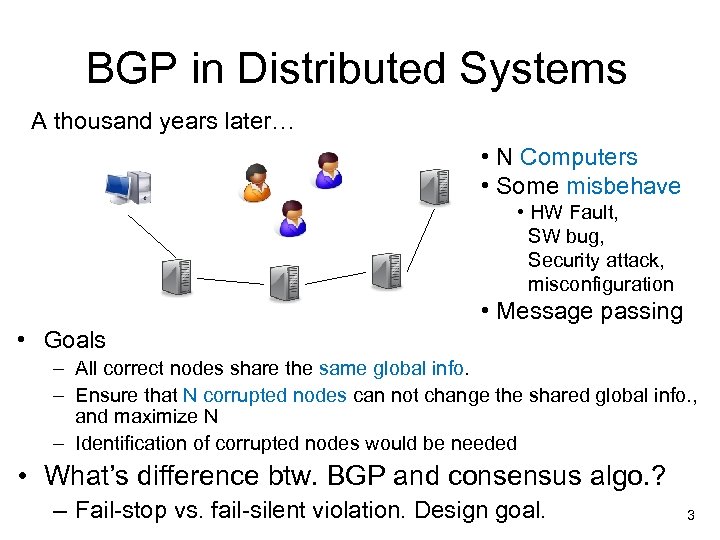 BGP in Distributed Systems

A thousand years later…

• N Computers
• Some misbehave
  • HW Fault, SW bug, Security attack, misconfiguration
• Message passing

• Goals
  – All correct nodes share the same global info.
  – Ensure that N corrupted nodes can not change the shared global info., and maximize N
  – Identification of corrupted nodes would be needed
• What's difference btw. BGP and consensus algo.?
  – Fail-stop vs. fail-silent violation. Design goal.

3